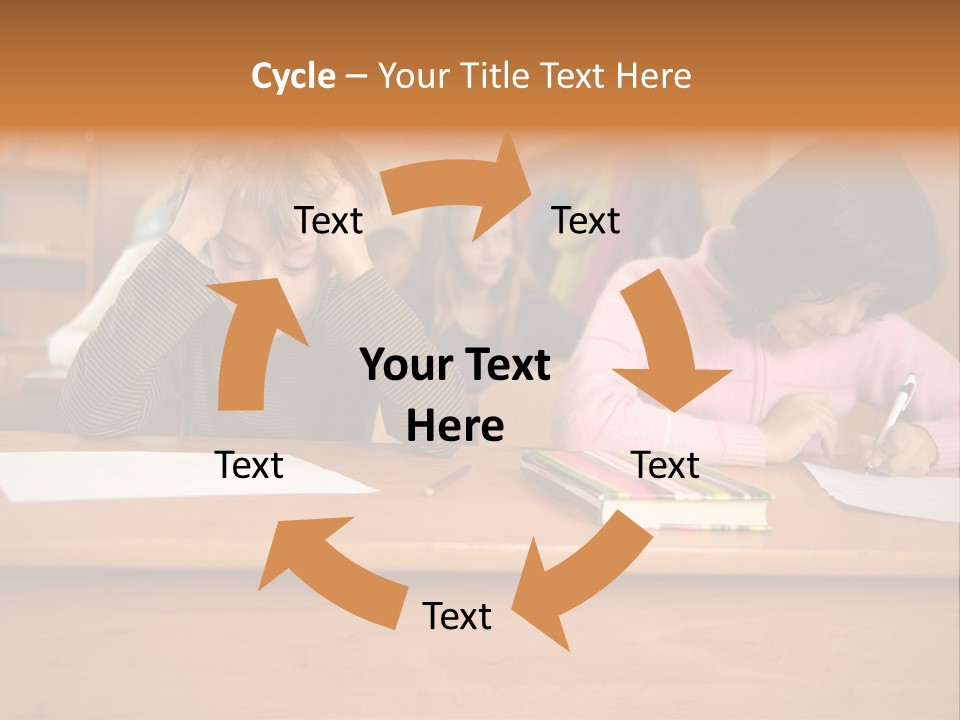 Cycle – Your Title Text Here

Text

Text

Your Text Here

Text

Text

Text